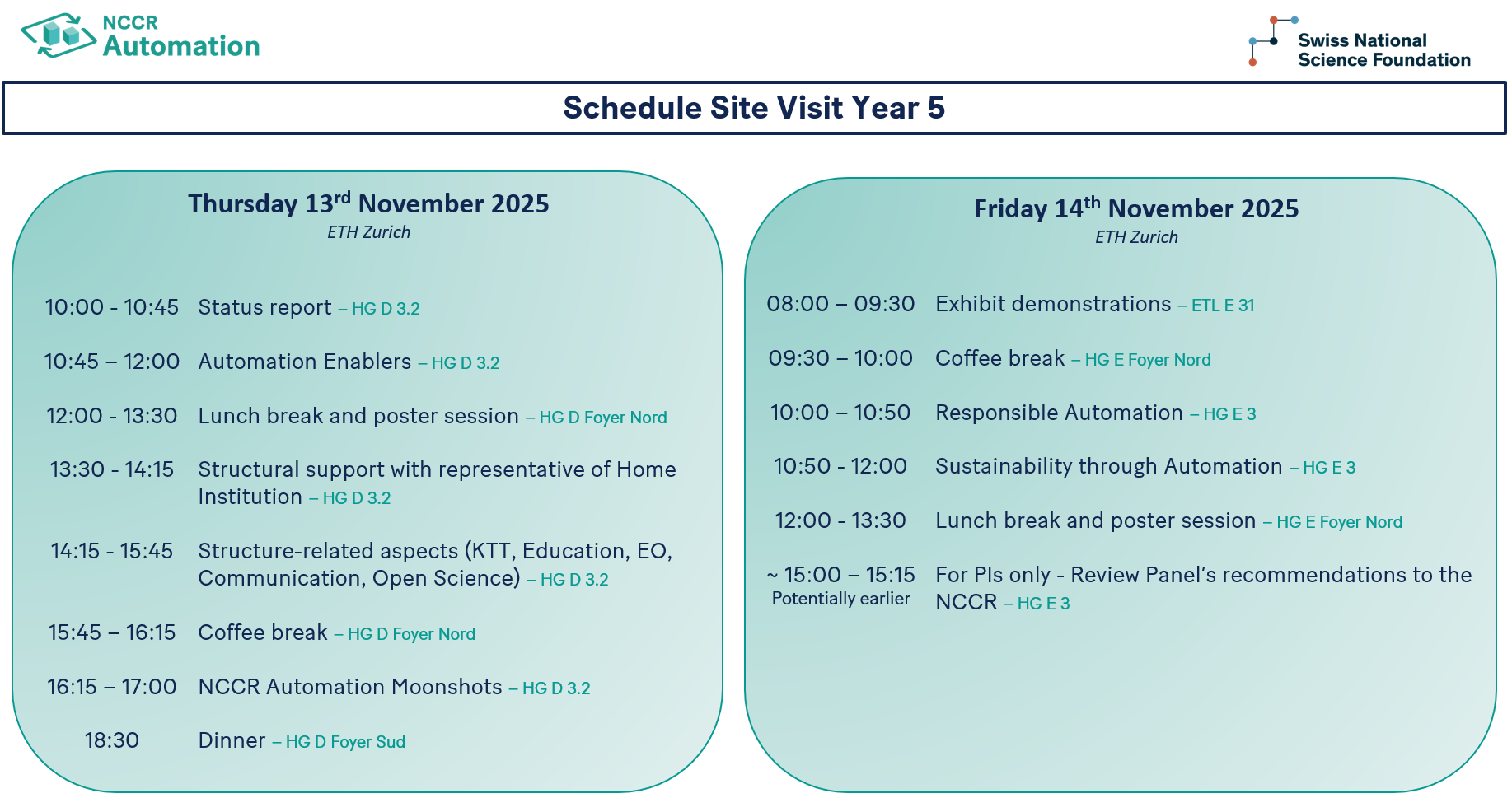 NCCR
Automation

Swiss National
Science Foundation

Schedule Site Visit Year 5

Thursday 13$^{rd}$ November 2025
ETH Zurich

10:00 - 10:45 Status report – HG D 3.2

10:45 – 12:00 Automation Enablers – HG D 3.2

12:00 - 13:30 Lunch break and poster session – HG D Foyer Nord

13:30 - 14:15 Structural support with representative of Home Institution – HG D 3.2

14:15 - 15:45 Structure-related aspects (KTT, Education, EO, Communication, Open Science) – HG D 3.2

15:45 – 16:15 Coffee break – HG D Foyer Nord

16:15 – 17:00 NCCR Automation Moonshots – HG D 3.2

18:30 Dinner – HG D Foyer Sud

Friday 14$^{th}$ November 2025
ETH Zurich

08:00 – 09:30 Exhibit demonstrations – ETL E 31

09:30 – 10:00 Coffee break – HG E Foyer Nord

10:00 – 10:50 Responsible Automation – HG E 3

10:50 - 12:00 Sustainability through Automation – HG E 3

12:00 - 13:30 Lunch break and poster session – HG E Foyer Nord

~ 15:00 – 15:15 Potentially earlier For PIs only - Review Panel's recommendations to the NCCR – HG E 3